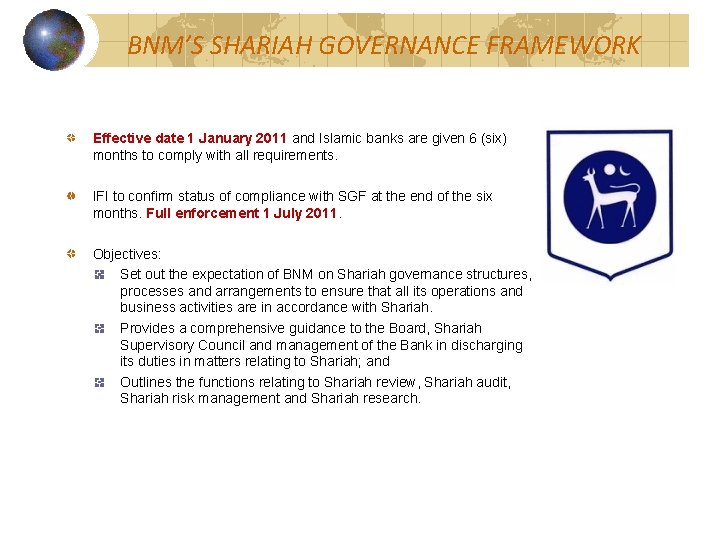 BNM'S SHARIAH GOVERNANCE FRAMEWORK

Effective date 1 January 2011 and Islamic banks are given 6 (six) months to comply with all requirements.

IFI to confirm status of compliance with SGF at the end of the six months. Full enforcement 1 July 2011.

Objectives:

Set out the expectation of BNM on Shariah governance structures, processes and arrangements to ensure that all its operations and business activities are in accordance with Shariah.

Provides a comprehensive guidance to the Board, Shariah Supervisory Council and management of the Bank in discharging its duties in matters relating to Shariah; and

Outlines the functions relating to Shariah review, Shariah audit, Shariah risk management and Shariah research.